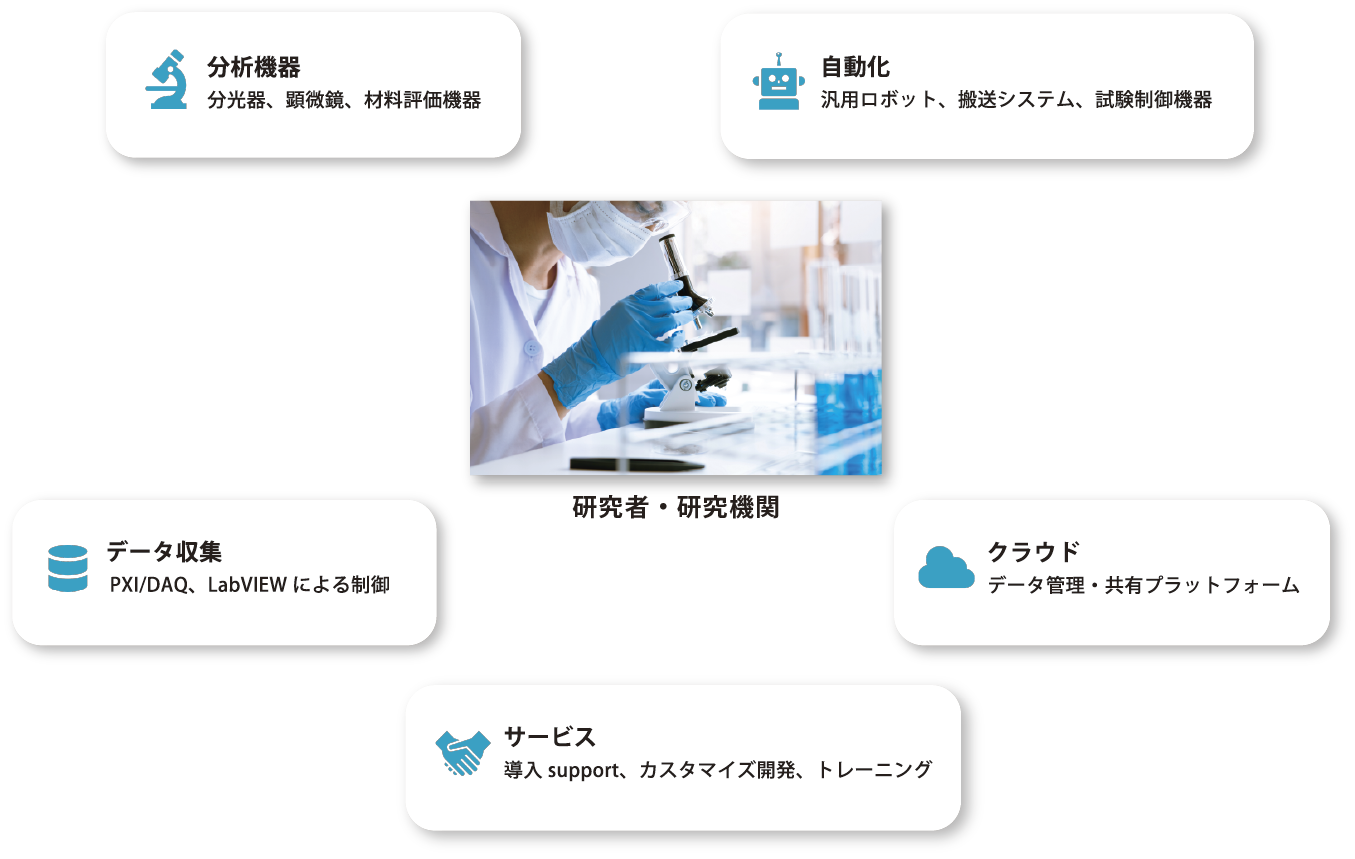 分析機器
分光器、顕微鏡、材料評価機器

自動化
汎用ロボット、搬送システム、試験制御機器

研究者・研究機関

データ収集
PXI/DAQ、LabVIEW による制御

クラウド
データ管理・共有プラットフォーム

サービス
導入 support、カスタマイズ開発、トレーニング